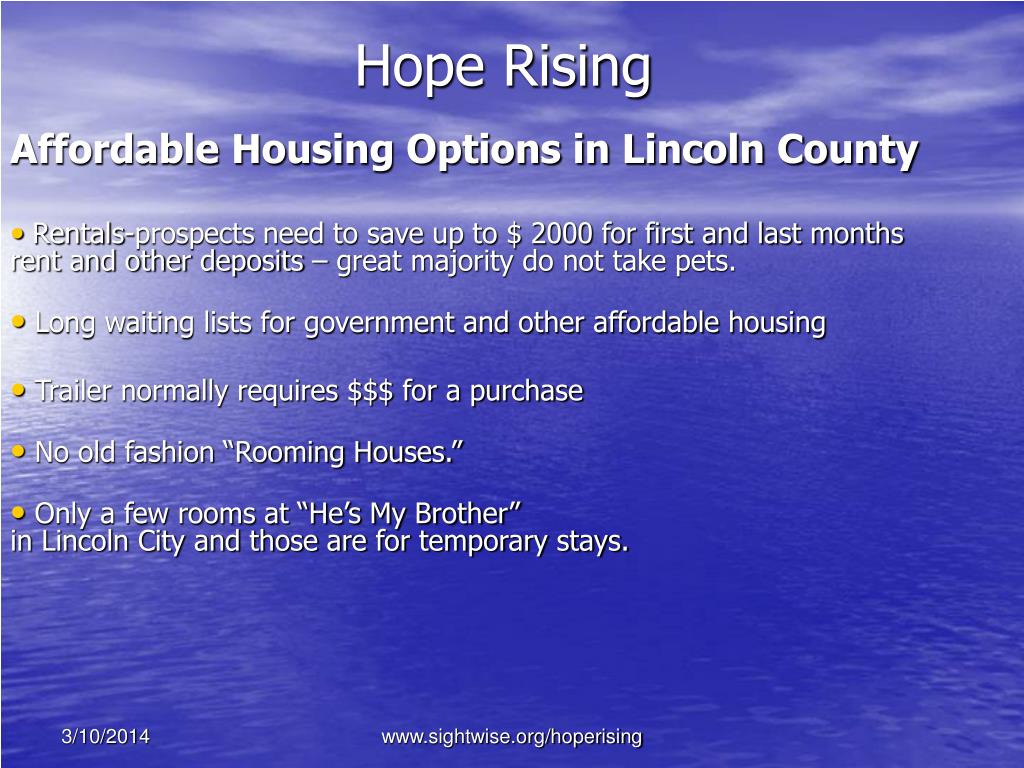 Hope Rising

Affordable Housing Options in Lincoln County

• Rentals-prospects need to save up to \$ 2000 for first and last months rent and other deposits – great majority do not take pets.

• Long waiting lists for government and other affordable housing

• Trailer normally requires \$\$\$ for a purchase

• No old fashion “Rooming Houses.”

• Only a few rooms at “He’s My Brother” in Lincoln City and those are for temporary stays.

3/10/2014

www.sightwise.org/hoperising